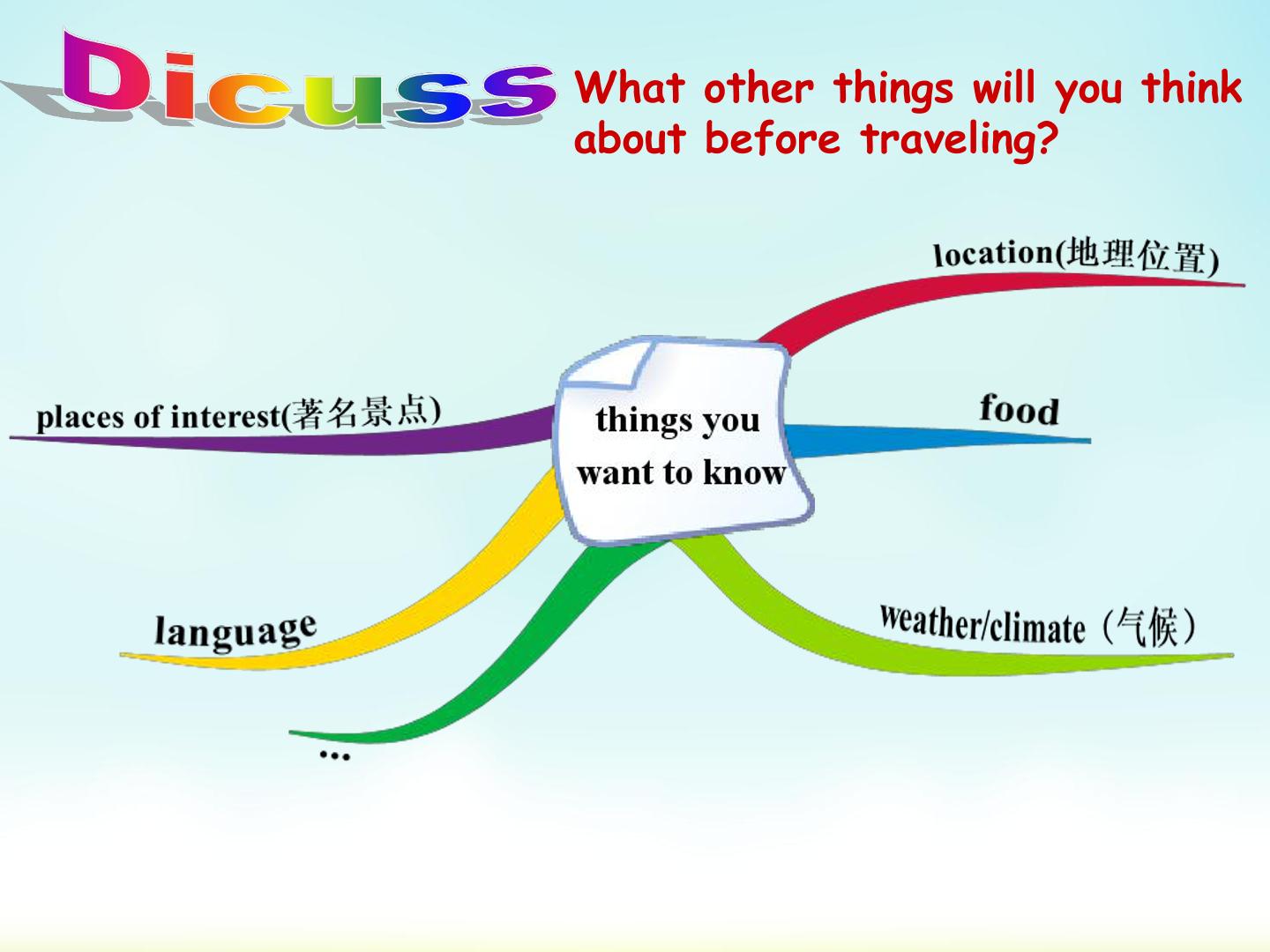 Dicuss

What other things will you think about before traveling?

location(地理位置)

places of interest(著名景点)

things you want to know

food

language

weather/climate（气候）

...